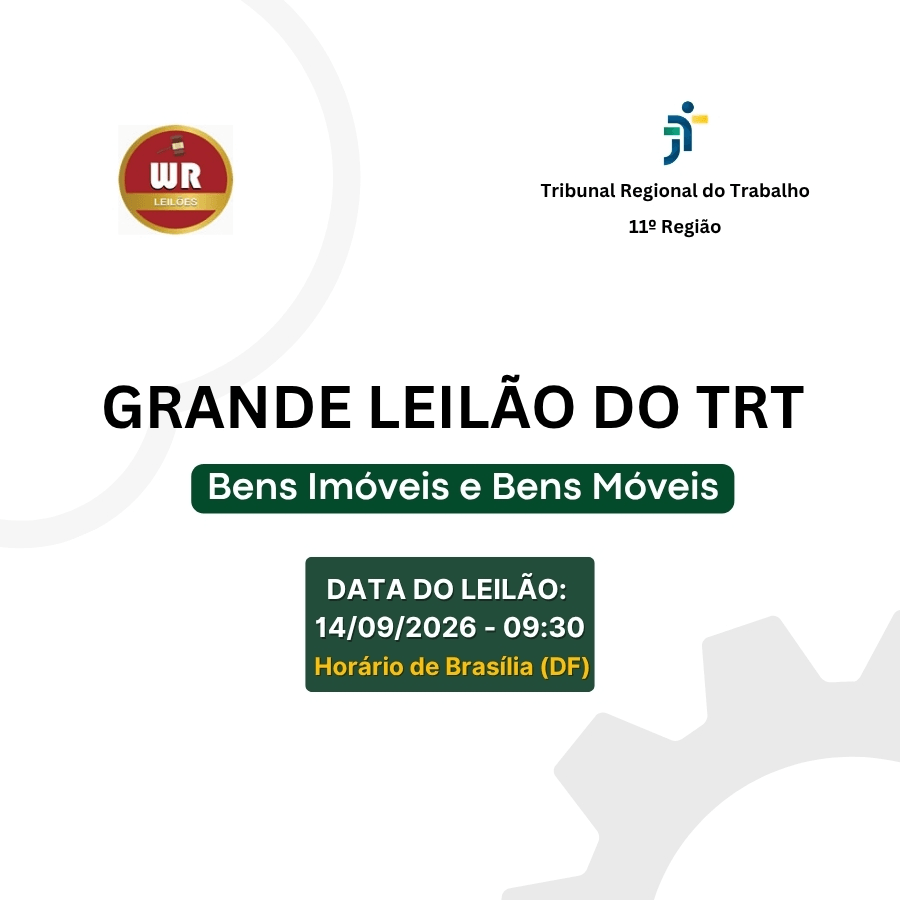 WR
LEILÕES

Tribunal Regional do Trabalho
11º Região

GRANDE LEILÃO DO TRT

Bens Imóveis e Bens Móveis

DATA DO LEILÃO:
14/09/2026 - 09:30
Horário de Brasília (DF)